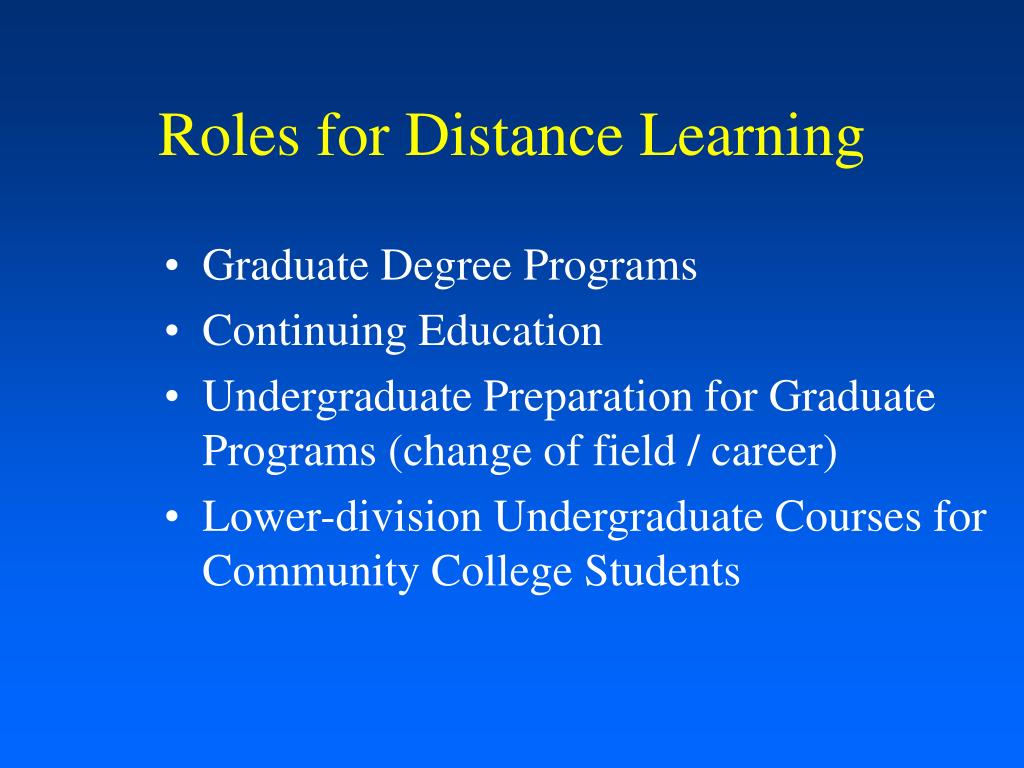 Roles for Distance Learning

• Graduate Degree Programs
• Continuing Education
• Undergraduate Preparation for Graduate Programs (change of field / career)
• Lower-division Undergraduate Courses for Community College Students